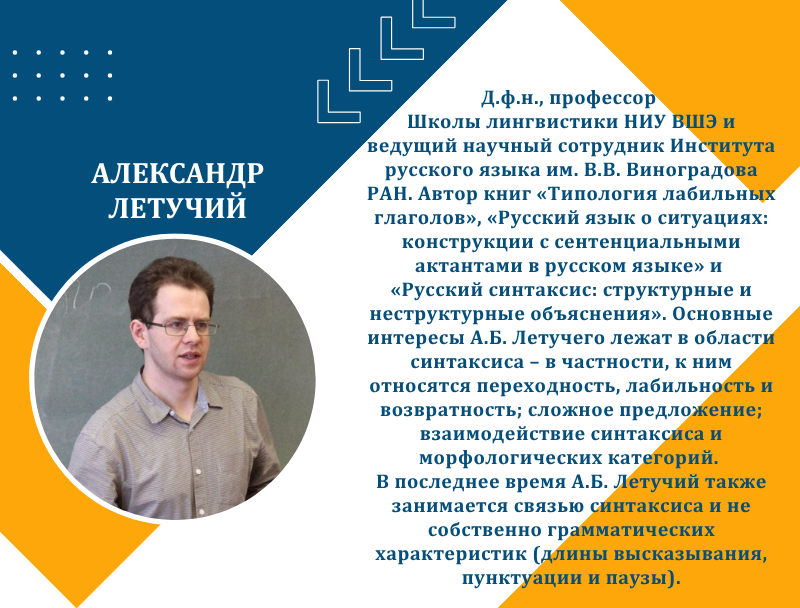 АЛЕКСАНДР ЛЕТУЧИЙ

Д.ф.н., профессор Школы лингвистики НИУ ВШЭ и ведущий научный сотрудник Института русского языка им. В.В. Виноградова РАН. Автор книг «Типология лабильных глаголов», «Русский язык о ситуациях: конструкции с сентенциальными актантами в русском языке» и «Русский синтаксис: структурные и неструктурные объяснения». Основные интересы А.Б. Летучего лежат в области синтаксиса – в частности, к ним относятся переходность, лабильность и возвратность; сложное предложение; взаимодействие синтаксиса и морфологических категорий.
В последнее время А.Б. Летучий также занимается связью синтаксиса и не собственно грамматических характеристик (длины высказывания, пунктуации и паузы).